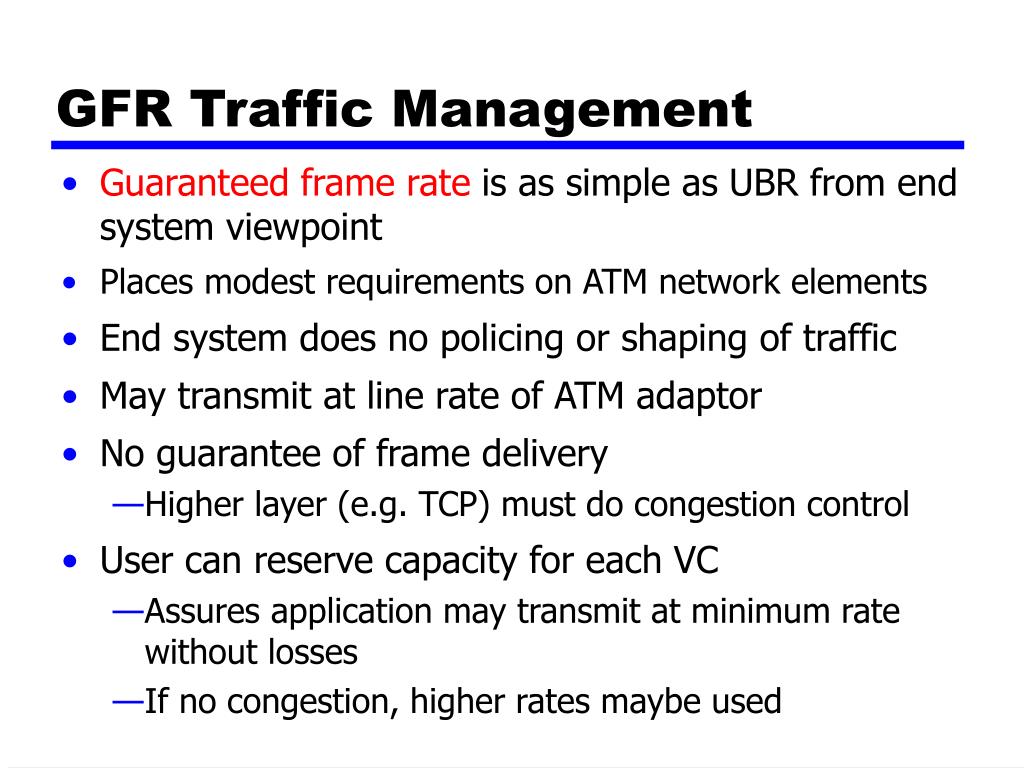 GFR Traffic Management

• Guaranteed frame rate is as simple as UBR from end system viewpoint
• Places modest requirements on ATM network elements
• End system does no policing or shaping of traffic
• May transmit at line rate of ATM adaptor
• No guarantee of frame delivery
—Higher layer (e.g. TCP) must do congestion control
• User can reserve capacity for each VC
—Assures application may transmit at minimum rate without losses
—If no congestion, higher rates maybe used